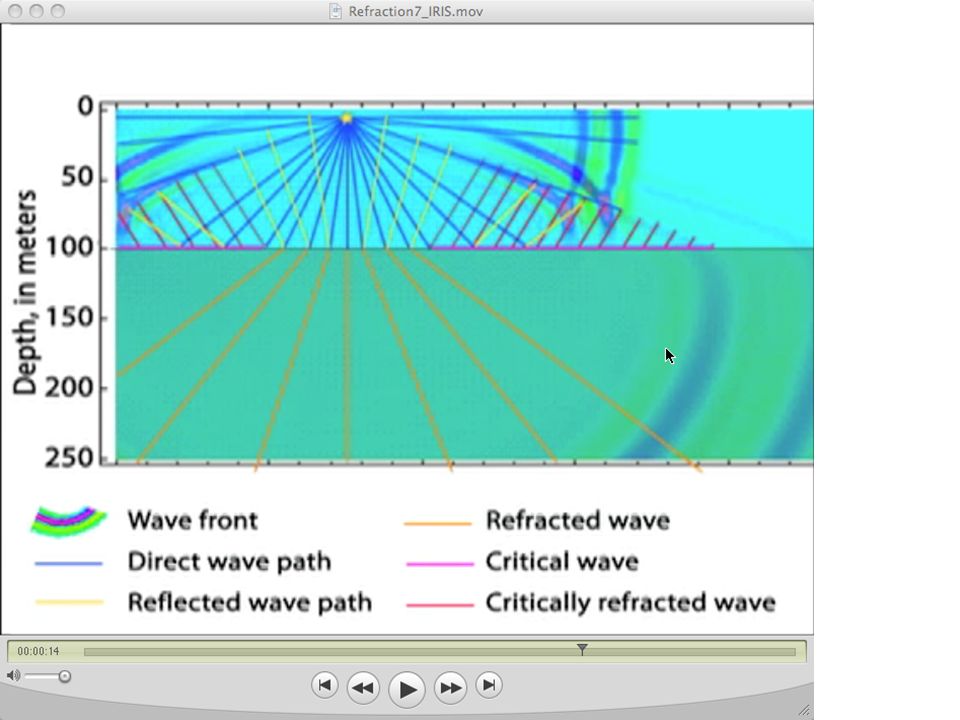 Refraction7_IRIS.mov

Depth, in meters

0
50
100
150
200
250

Wave front
Direct wave path
Reflected wave path
Refracted wave
Critical wave
Critically refracted wave

00:00:14